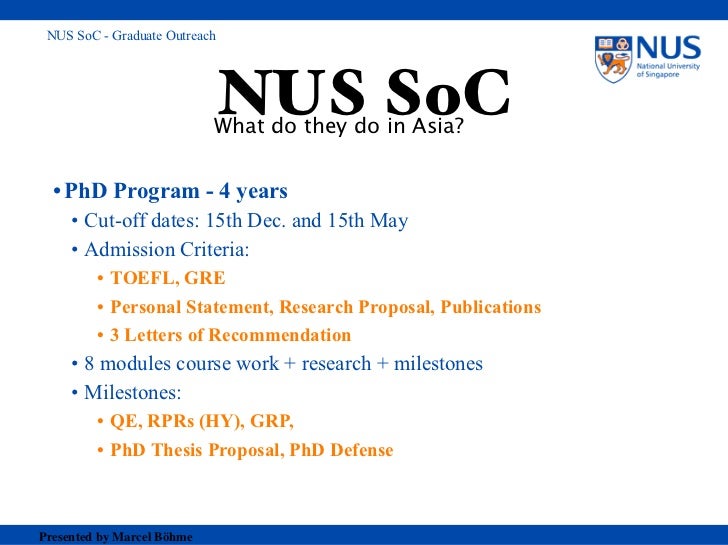 NUS SoC - Graduate Outreach

NUS
National University of Singapore

NUS SoC
What do they do in Asia?

• PhD Program - 4 years
• Cut-off dates: 15th Dec. and 15th May
• Admission Criteria:
• TOEFL, GRE
• Personal Statement, Research Proposal, Publications
• 3 Letters of Recommendation
• 8 modules course work + research + milestones
• Milestones:
• QE, RPRs (HY), GRP,
• PhD Thesis Proposal, PhD Defense

Presented by Marcel Böhme